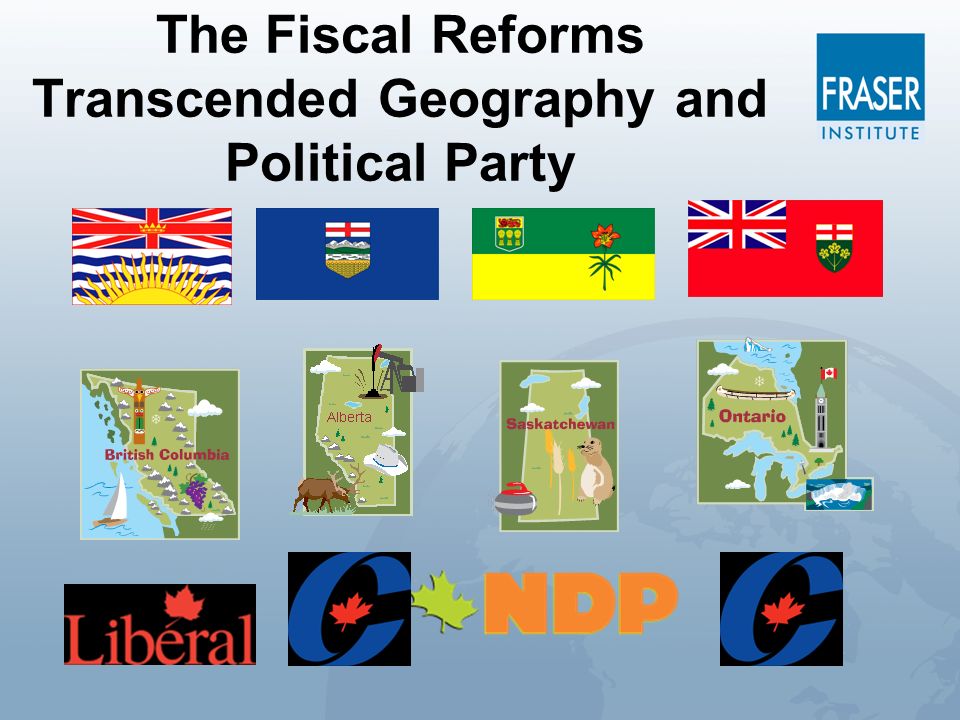 The Fiscal Reforms Transcended Geography and Political Party

FRASER INSTITUTE

British Columbia

Alberta

Saskatchewan

Ontario

Liberal

NDP